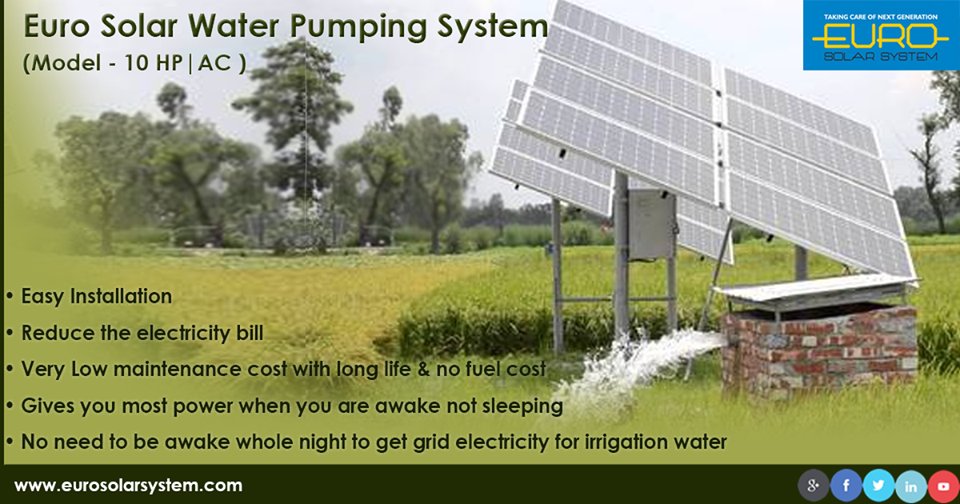 Euro Solar Water Pumping System
(Model - 10 HP | AC )

TAKING CARE OF NEXT GENERATION
EURO
SOLAR SYSTEM

• Easy Installation
• Reduce the electricity bill
• Very Low maintenance cost with long life & no fuel cost
• Gives you most power when you are awake not sleeping
• No need to be awake whole night to get grid electricity for irrigation water

www.eurosolarsystem.com

g+ f in